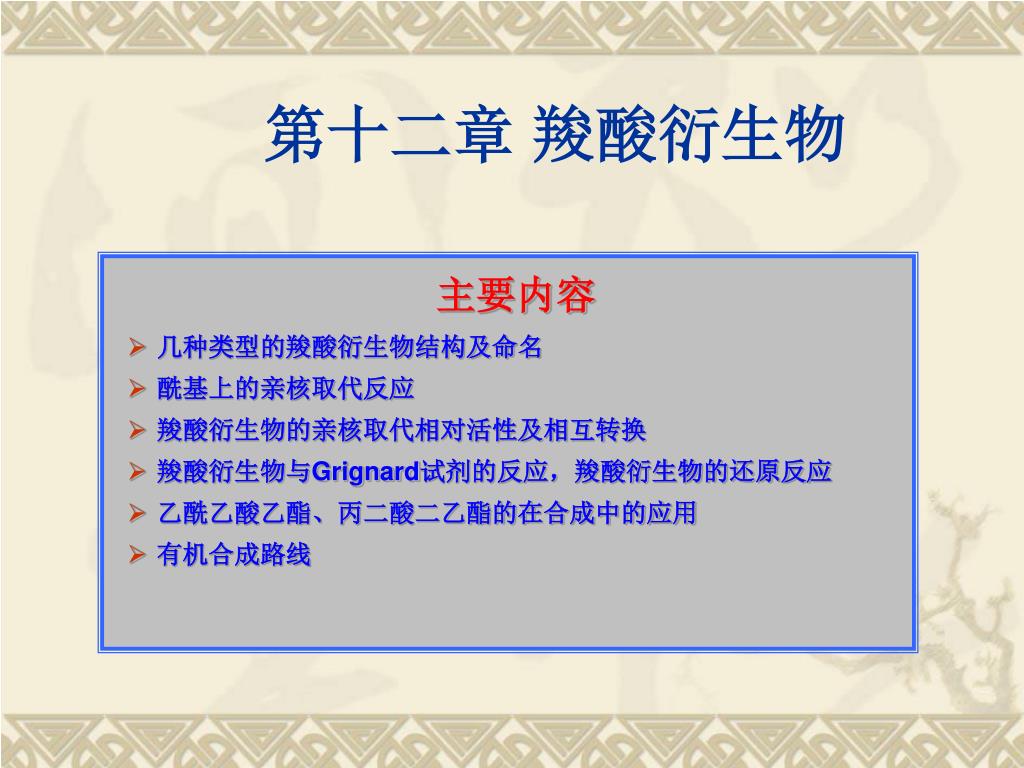 第十二章 羧酸衍生物

主要内容

➢ 几种类型的羧酸衍生物结构及命名
➢ 酰基上的亲核取代反应
➢ 羧酸衍生物的亲核取代相对活性及相互转换
➢ 羧酸衍生物与Grignard试剂的反应，羧酸衍生物的还原反应
➢ 乙酰乙酸乙酯、丙二酸二乙酯的在合成中的应用
➢ 有机合成路线